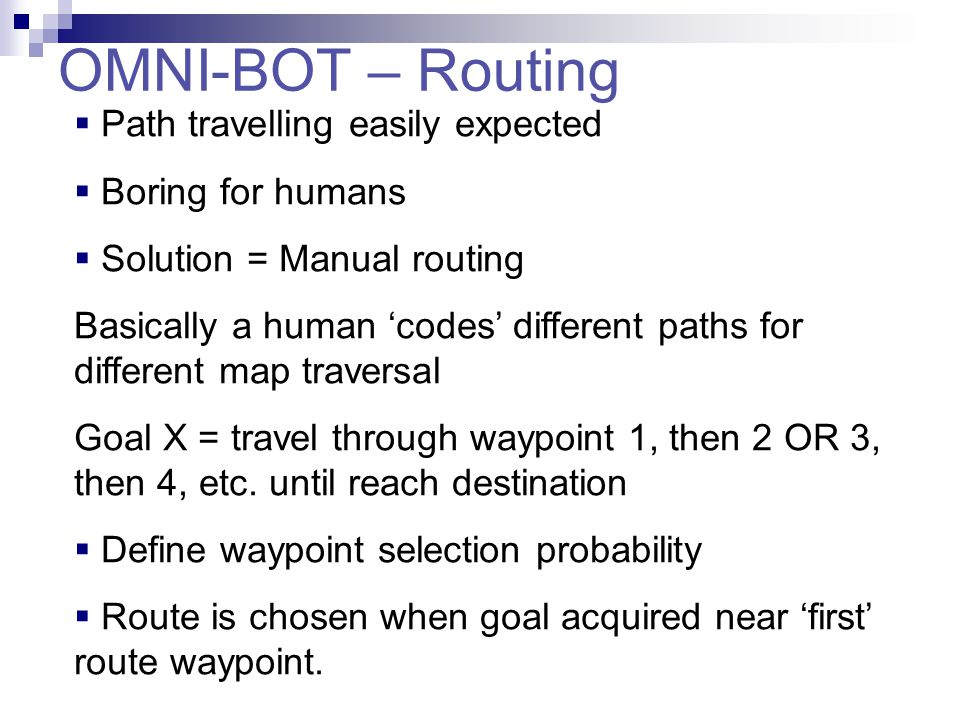 OMNI-BOT – Routing

▪ Path travelling easily expected

▪ Boring for humans

▪ Solution = Manual routing

Basically a human ‘codes’ different paths for different map traversal

Goal X = travel through waypoint 1, then 2 OR 3, then 4, etc. until reach destination

▪ Define waypoint selection probability

▪ Route is chosen when goal acquired near ‘first’ route waypoint.